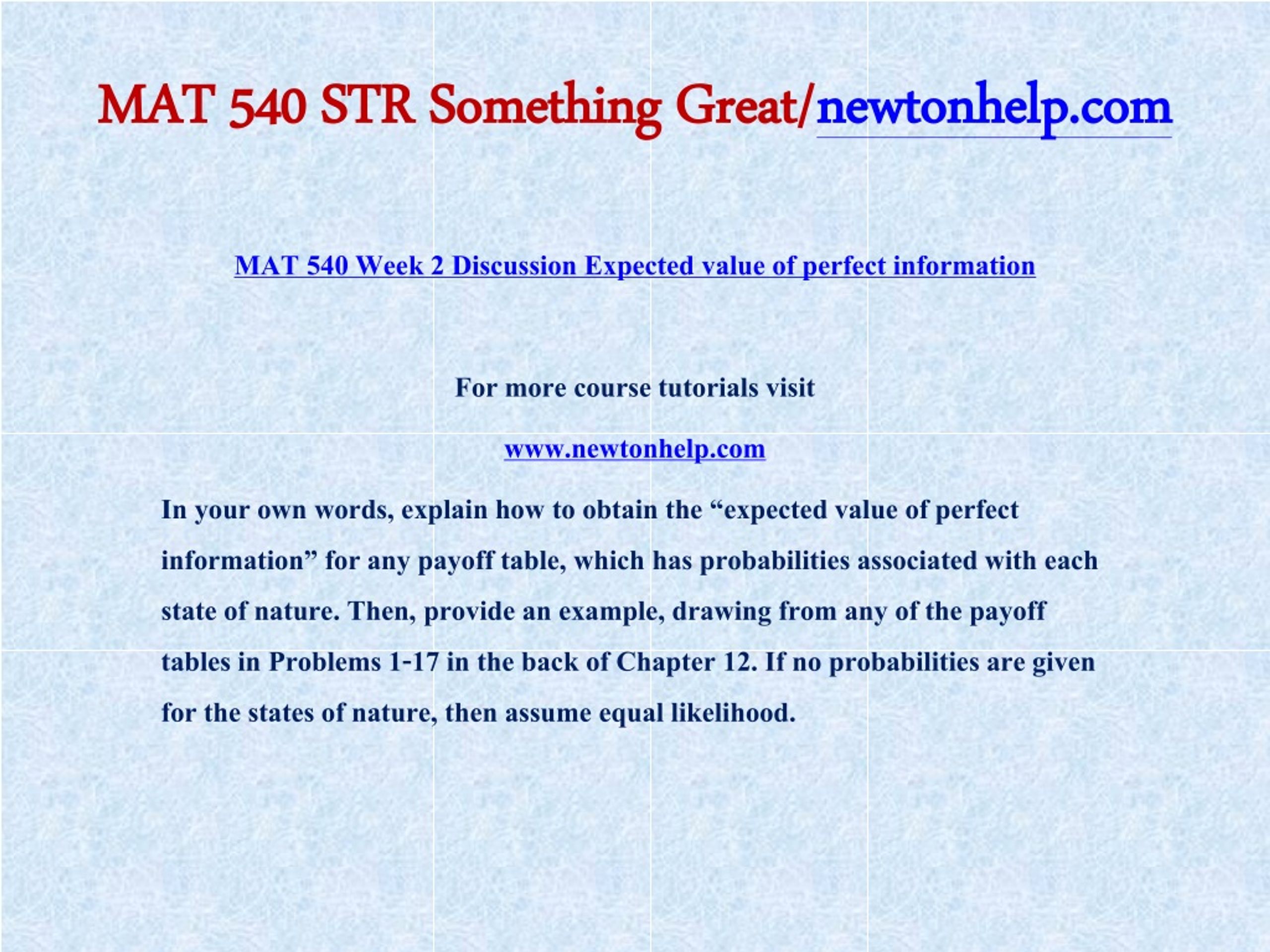 MAT 540 STR Something Great/newtonhelp.com

MAT 540 Week 2 Discussion Expected value of perfect information

For more course tutorials visit

www.newtonhelp.com

In your own words, explain how to obtain the “expected value of perfect information” for any payoff table, which has probabilities associated with each state of nature. Then, provide an example, drawing from any of the payoff tables in Problems 1-17 in the back of Chapter 12. If no probabilities are given for the states of nature, then assume equal likelihood.